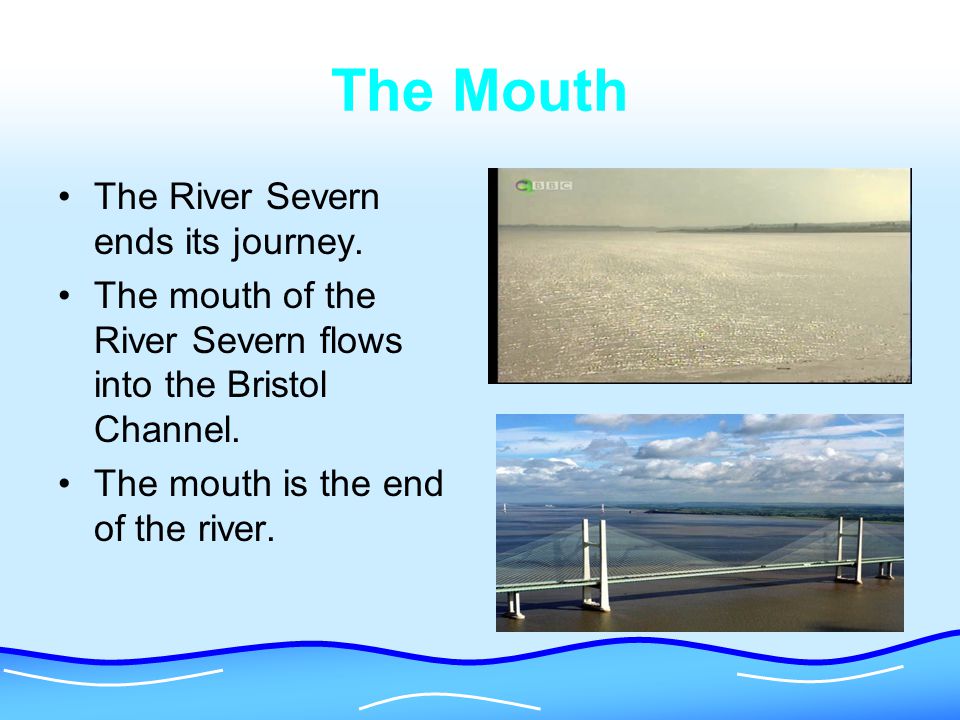 The Mouth

• The River Severn ends its journey.
• The mouth of the River Severn flows into the Bristol Channel.
• The mouth is the end of the river.

BBC